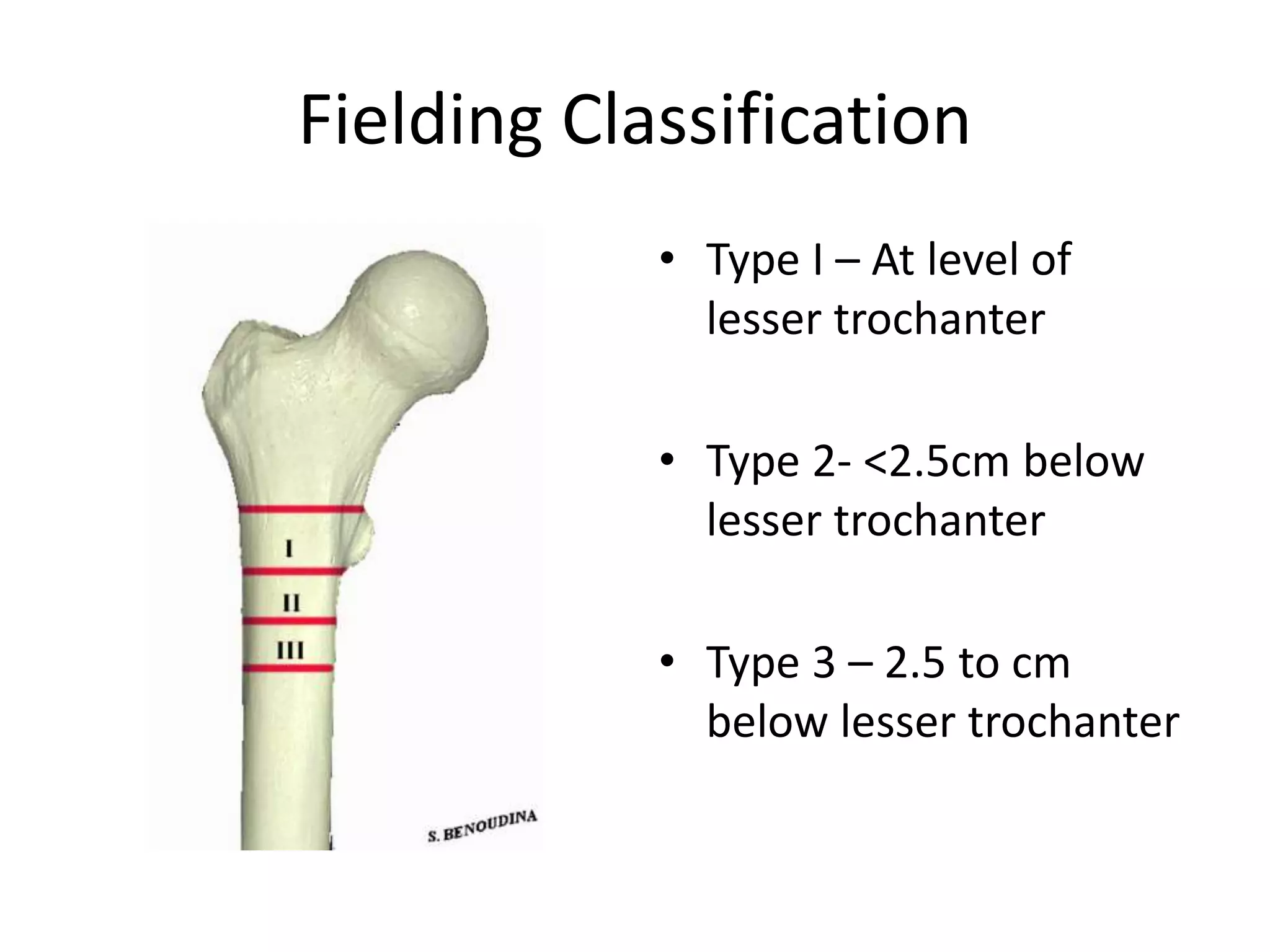 Fielding Classification

I
II
III

S. BENOUDINA

• Type I – At level of lesser trochanter

• Type 2- <2.5cm below lesser trochanter

• Type 3 – 2.5 to cm below lesser trochanter